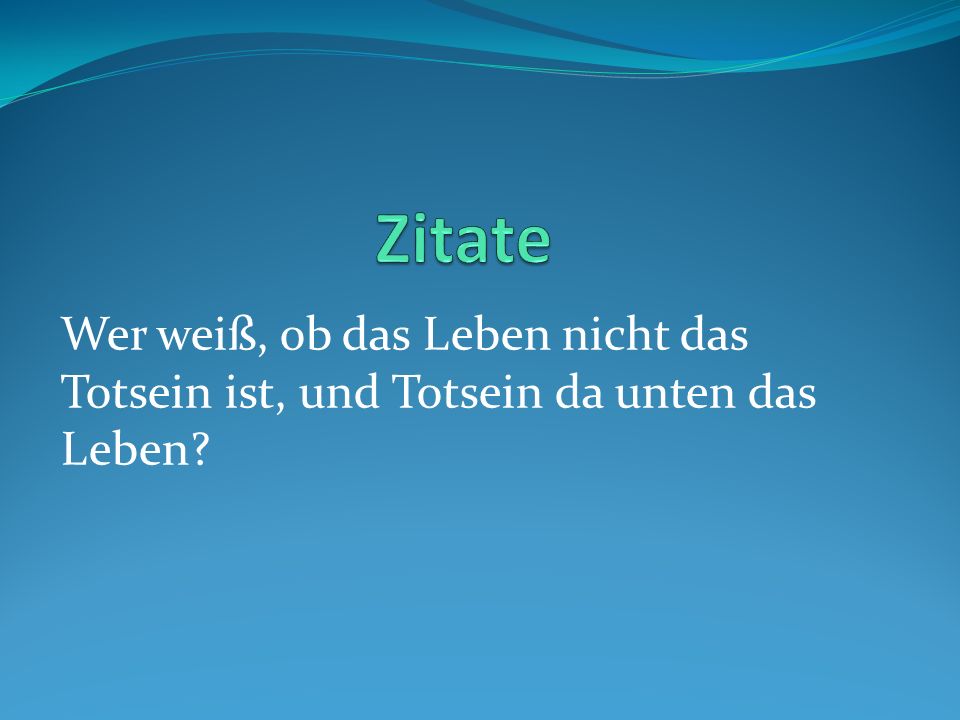 Zitate

Wer weiß, ob das Leben nicht das Totsein ist, und Totsein da unten das Leben?